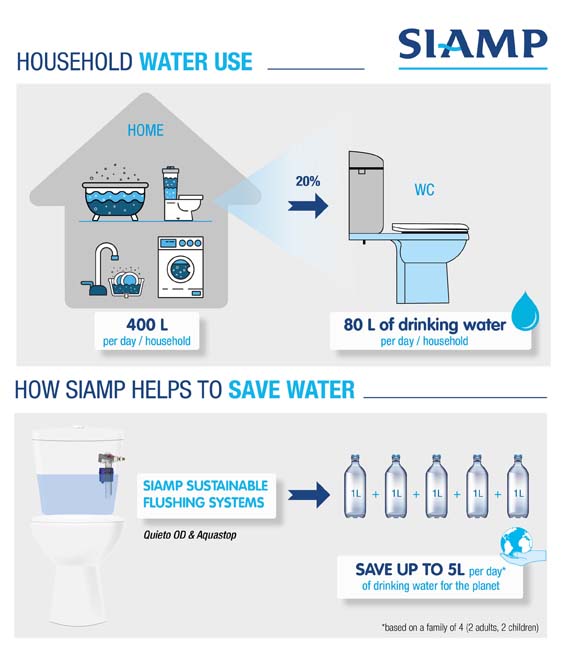 HOUSEHOLD WATER USE

SIAMP

HOME

20%

WC

400 L
per day / household

80 L of drinking water
per day / household

HOW SIAMP HELPS TO SAVE WATER

SIAMP SUSTAINABLE FLUSHING SYSTEMS

Quieto OD & Aquastop

1L + 1L + 1L + 1L + 1L

SAVE UP TO 5L per day*
of drinking water for the planet

*based on a family of 4 (2 adults, 2 children)